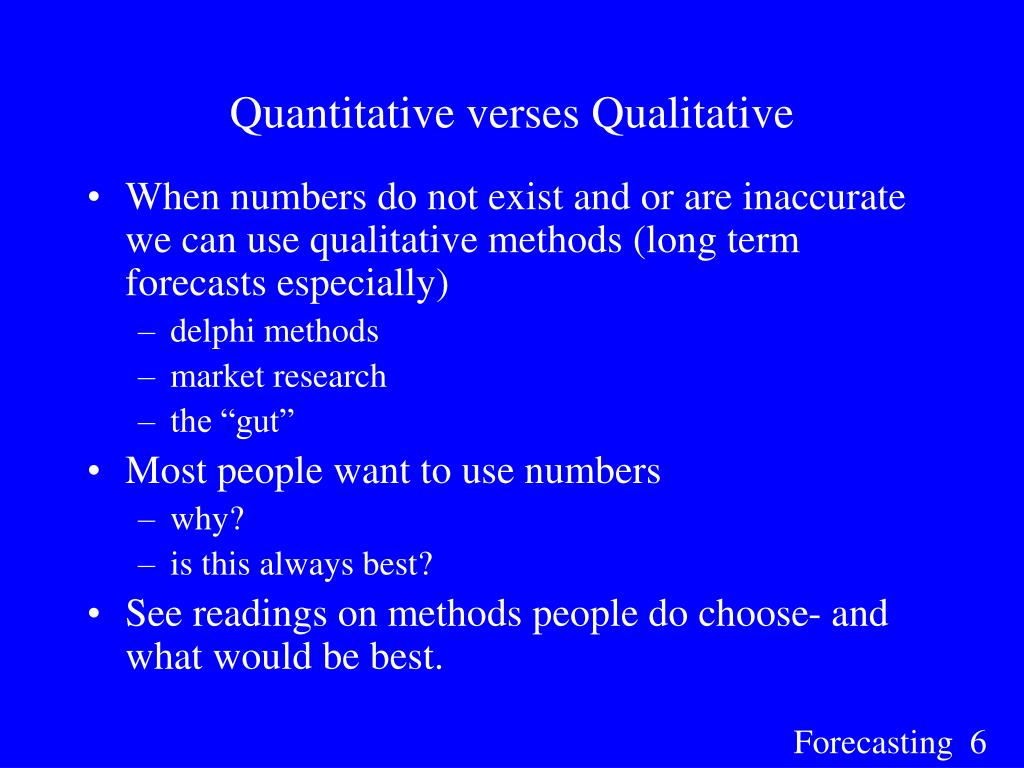 Quantitative verses Qualitative

• When numbers do not exist and or are inaccurate we can use qualitative methods (long term forecasts especially)
– delphi methods
– market research
– the “gut”
• Most people want to use numbers
– why?
– is this always best?
• See readings on methods people do choose- and what would be best.

Forecasting 6